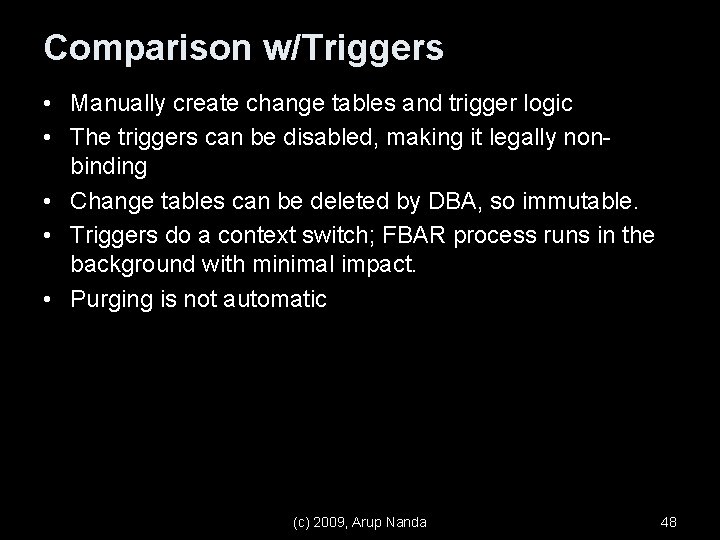 Comparison w/Triggers

• Manually create change tables and trigger logic
• The triggers can be disabled, making it legally non-binding
• Change tables can be deleted by DBA, so immutable.
• Triggers do a context switch; FBAR process runs in the background with minimal impact.
• Purging is not automatic

(c) 2009, Arup Nanda

48